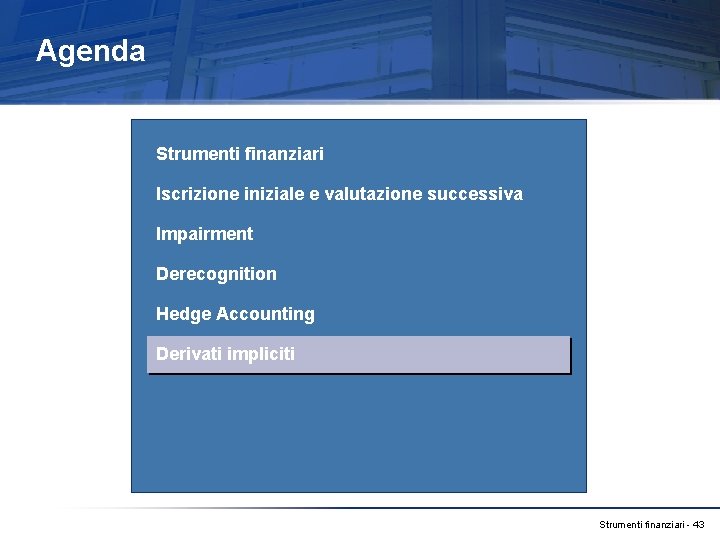 Agenda

Strumenti finanziari

Iscrizione iniziale e valutazione successiva

Impairment

Derecognition

Hedge Accounting

Derivati impliciti

Strumenti finanziari - 43